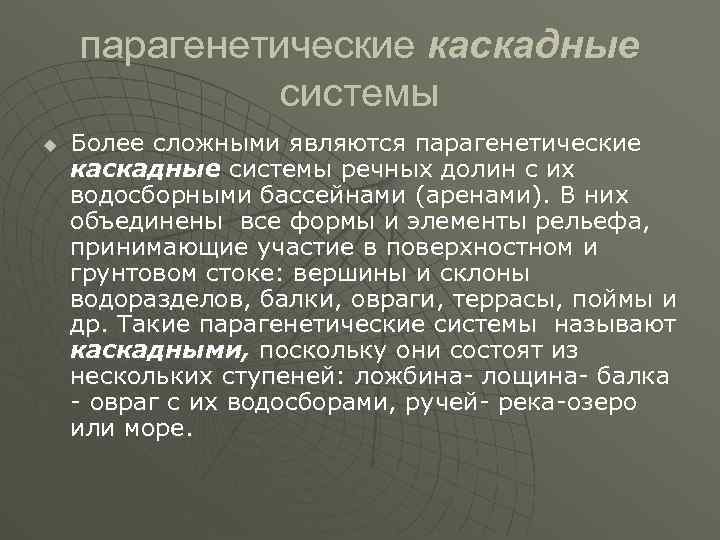 парагенетические каскадные системы

Более сложными являются парагенетические каскадные системы речных долин с их водосборными бассейнами (аренами). В них объединены все формы и элементы рельефа, принимающие участие в поверхностном и грунтовом стоке: вершины и склоны водоразделов, балки, овраги, террасы, поймы и др. Такие парагенетические системы называют каскадными, поскольку они состоят из нескольких ступеней: ложбина- лощина- балка - овраг с их водосборами, ручей- река-озеро или море.